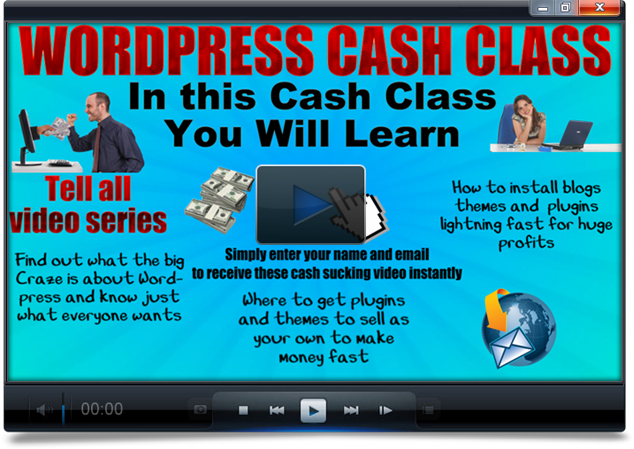 WORDPRESS CASH CLASS

In this Cash Class You Will Learn

Tell all video series

Find out what the big Craze is about Wordpress and know just what everyone wants

Simply enter your name and email to receive these cash sucking video instantly

Where to get plugins and themes to sell as your own to make money fast

How to install blogs themes and plugins lightning fast for huge profits

00:00